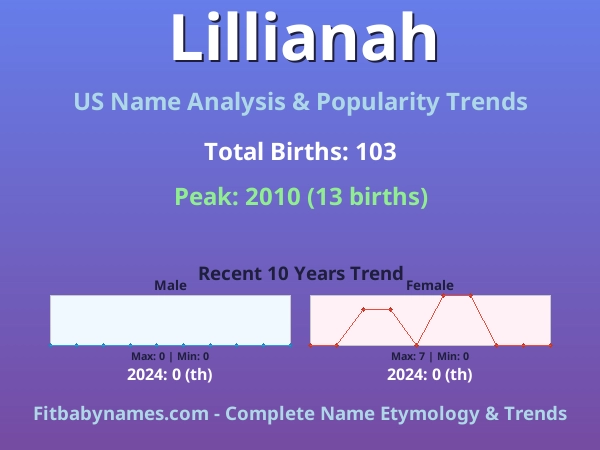 Lillianah

US Name Analysis & Popularity Trends

Total Births: 103

Peak: 2010 (13 births)

Recent 10 Years Trend

Male

Max: 0 | Min: 0

2024: 0 (th)

Female

Max: 7 | Min: 0

2024: 0 (th)

Fitbabynames.com - Complete Name Etymology & Trends